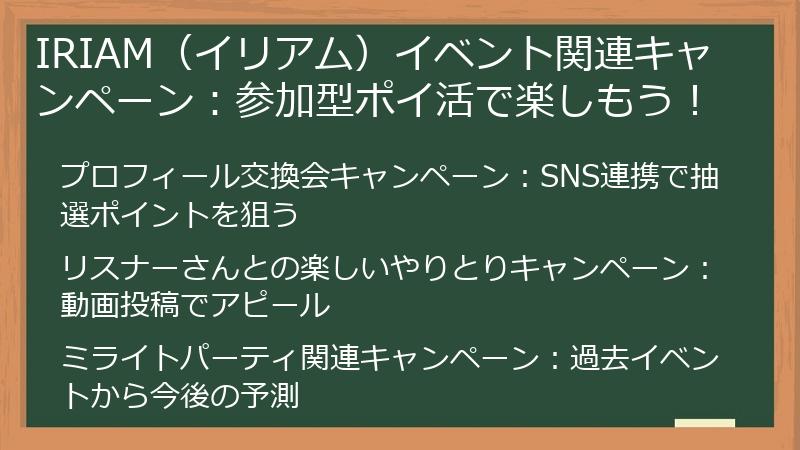 IRIAM（イリアム）イベント関連キャンペーン：参加型ポイ活で楽しもう！

プロフィール交換会キャンペーン：SNS連携で抽選ポイントを狙う

リスナーさんとの楽しいやりとりキャンペーン：動画投稿でアピール

ミライトパーティ関連キャンペーン：過去イベントから今後の予測